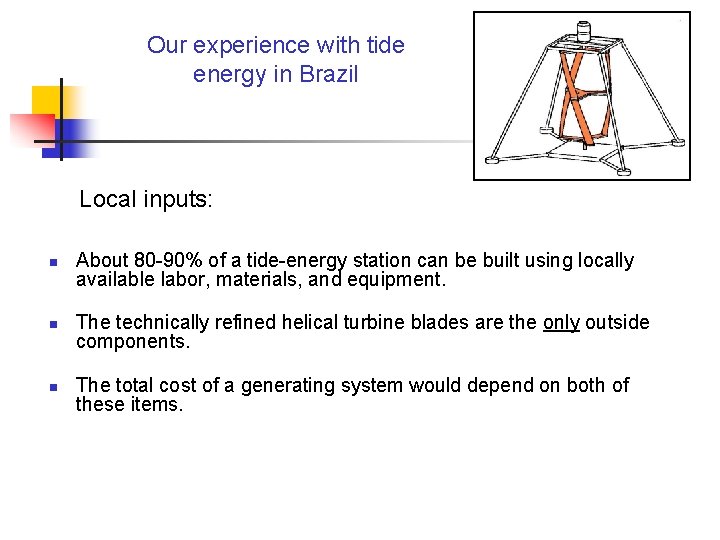 Our experience with tide energy in Brazil

Local inputs:

About 80-90% of a tide-energy station can be built using locally available labor, materials, and equipment.

The technically refined helical turbine blades are the only outside components.

The total cost of a generating system would depend on both of these items.